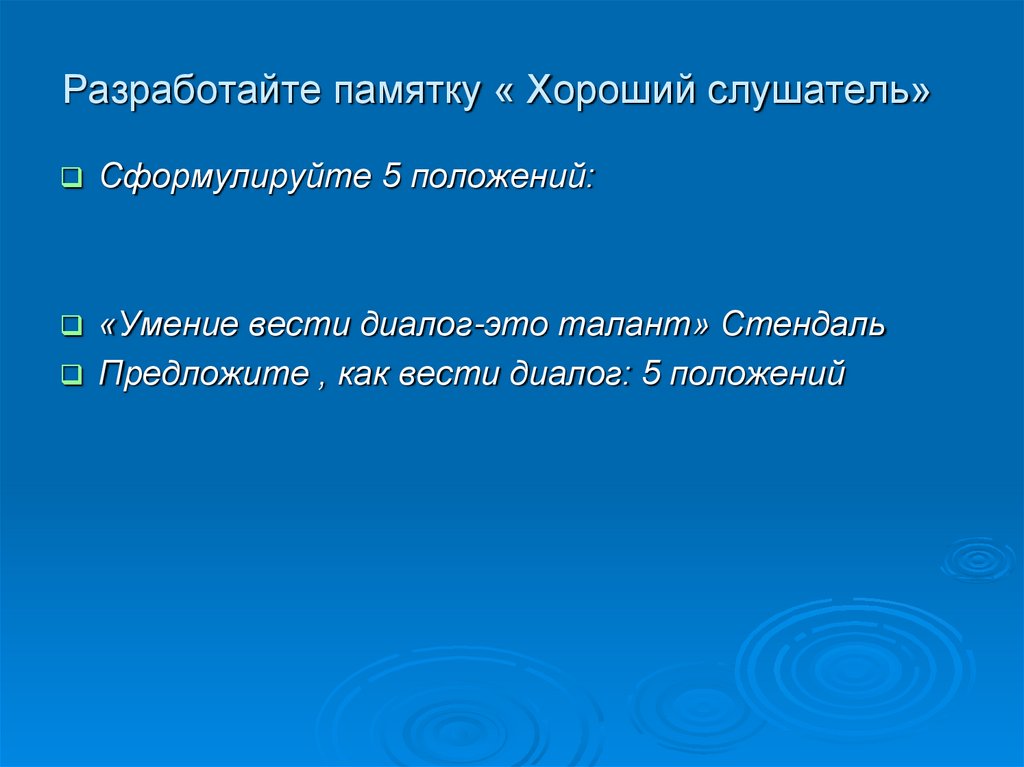 Разработайте памятку « Хороший слушатель»

Сформулируйте 5 положений:

«Умение вести диалог-это талант» Стендаль

Предложите , как вести диалог: 5 положений